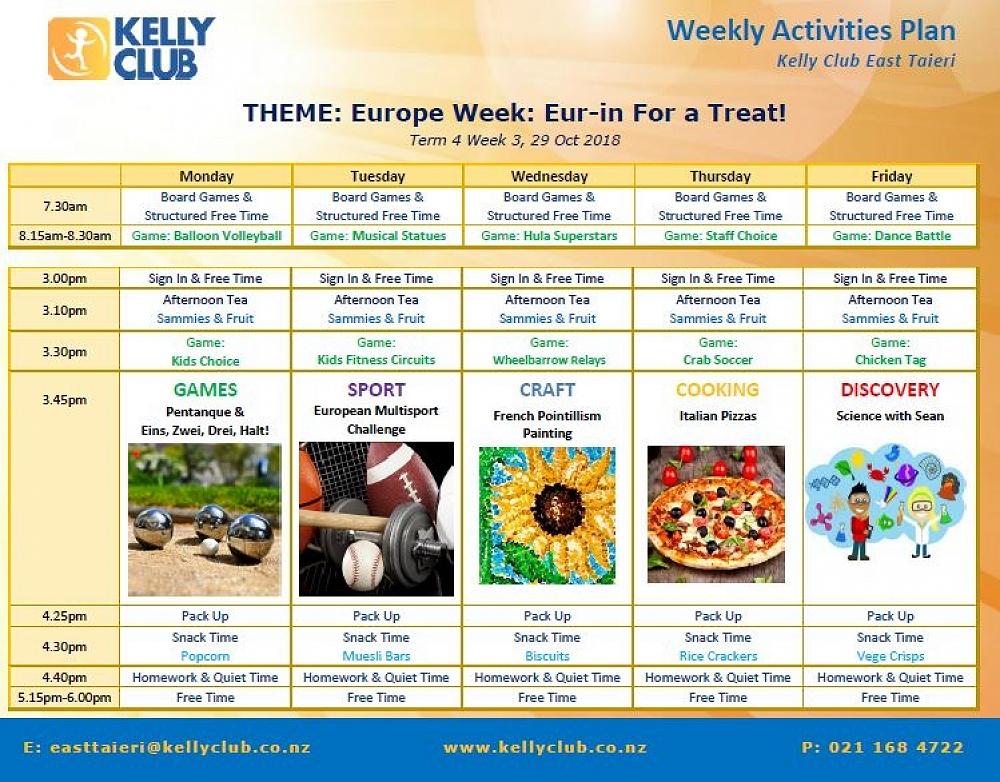 KELLY CLUB

Weekly Activities Plan
Kelly Club East Taieri

THEME: Europe Week: Eur-in For a Treat!
Term 4 Week 3, 29 Oct 2018

| | Monday | Tuesday | Wednesday | Thursday | Friday |
|---|---|---|---|---|---|
| 7.30am | Board Games & Structured Free Time | Board Games & Structured Free Time | Board Games & Structured Free Time | Board Games & Structured Free Time | Board Games & Structured Free Time |
| 8.15am-8.30am | Game: Balloon Volleyball | Game: Musical Statues | Game: Hula Superstars | Game: Staff Choice | Game: Dance Battle |

| | | | | | |
|---|---|---|---|---|---|
| 3.00pm | Sign In & Free Time | Sign In & Free Time | Sign In & Free Time | Sign In & Free Time | Sign In & Free Time |
| 3.10pm | Afternoon Tea Sammies & Fruit | Afternoon Tea Sammies & Fruit | Afternoon Tea Sammies & Fruit | Afternoon Tea Sammies & Fruit | Afternoon Tea Sammies & Fruit |
| 3.30pm | Game: Kids Choice | Game: Kids Fitness Circuits | Game: Wheelbarrow Relays | Game: Crab Soccer | Game: Chicken Tag |
| 3.45pm | GAMES Pentanque & Eins, Zwei, Drei, Halt! | SPORT European Multisport Challenge | CRAFT French Pointillism Painting | COOKING Italian Pizzas | DISCOVERY Science with Sean |
| 4.25pm | Pack Up | Pack Up | Pack Up | Pack Up | Pack Up |
| 4.30pm | Snack Time Popcorn | Snack Time Muesli Bars | Snack Time Biscuits | Snack Time Rice Crackers | Snack Time Vege Crisps |
| 4.40pm | Homework & Quiet Time | Homework & Quiet Time | Homework & Quiet Time | Homework & Quiet Time | Homework & Quiet Time |
| 5.15pm-6.00pm | Free Time | Free Time | Free Time | Free Time | Free Time |

E: easttaieri@kellyclub.co.nz www.kellyclub.co.nz P: 021 168 4722